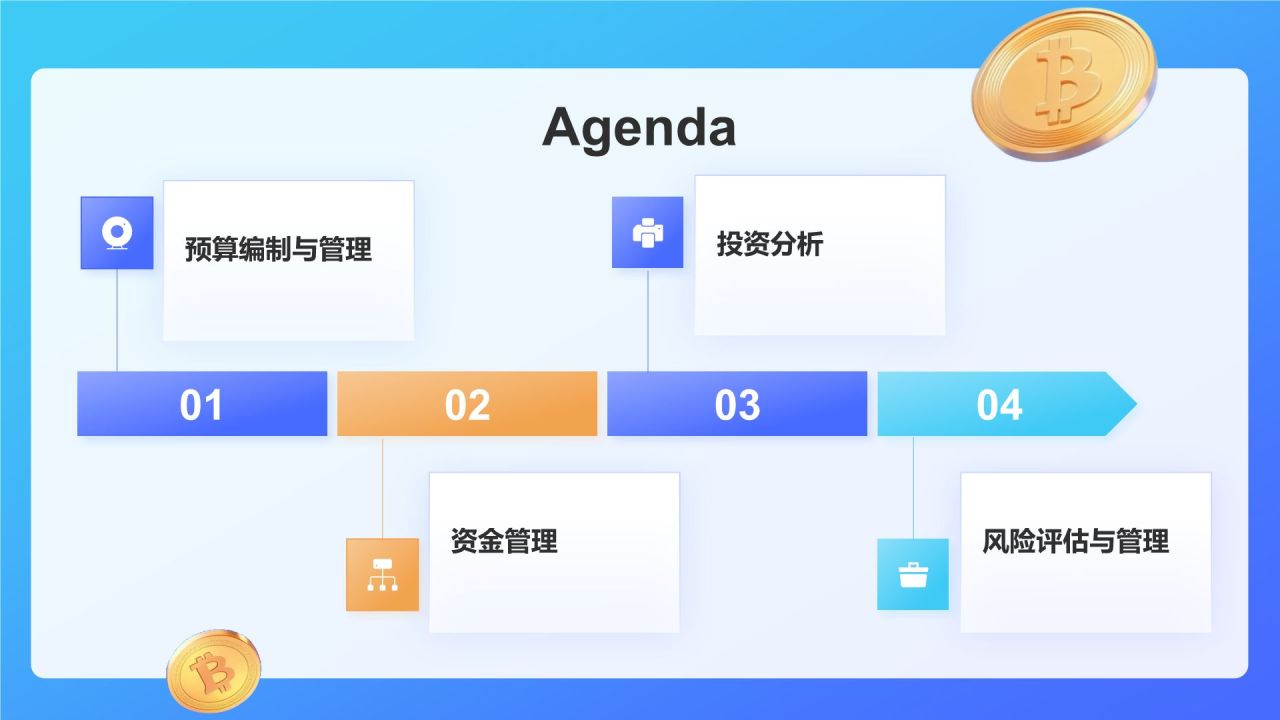 Agenda

预算编制与管理

投资分析

01

02

03

04

资金管理

风险评估与管理